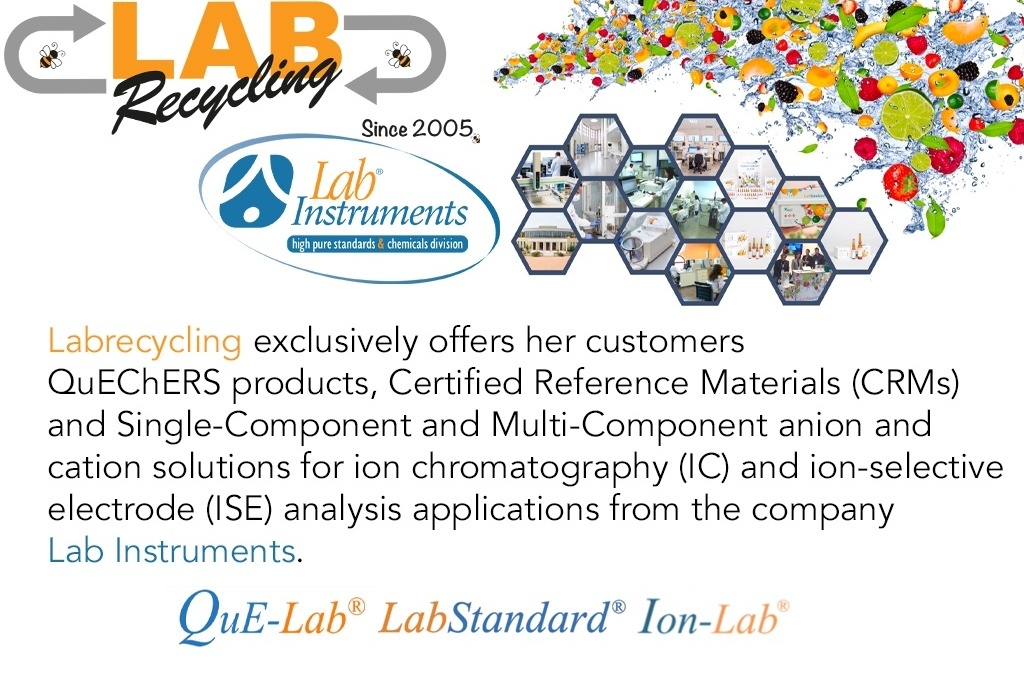 LAB Recycling

Since 2005

Lab® Instruments
high pure standards & chemicals division

Labrecycling exclusively offers her customers QuEChERS products, Certified Reference Materials (CRMs) and Single-Component and Multi-Component anion and cation solutions for ion chromatography (IC) and ion-selective electrode (ISE) analysis applications from the company Lab Instruments.

QuE-Lab® LabStandard® Ion-Lab®